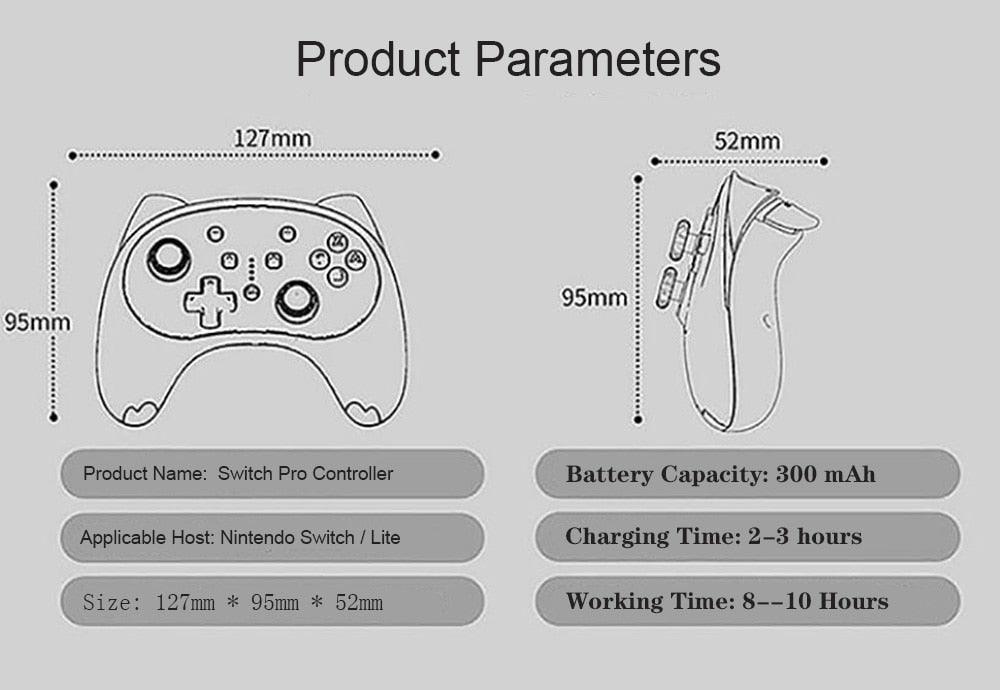 Product Parameters

127mm

95mm

52mm

95mm

Product Name: Switch Pro Controller

Applicable Host: Nintendo Switch / Lite

Size: 127mm * 95mm * 52mm

Battery Capacity: 300 mAh

Charging Time: 2-3 hours

Working Time: 8--10 Hours